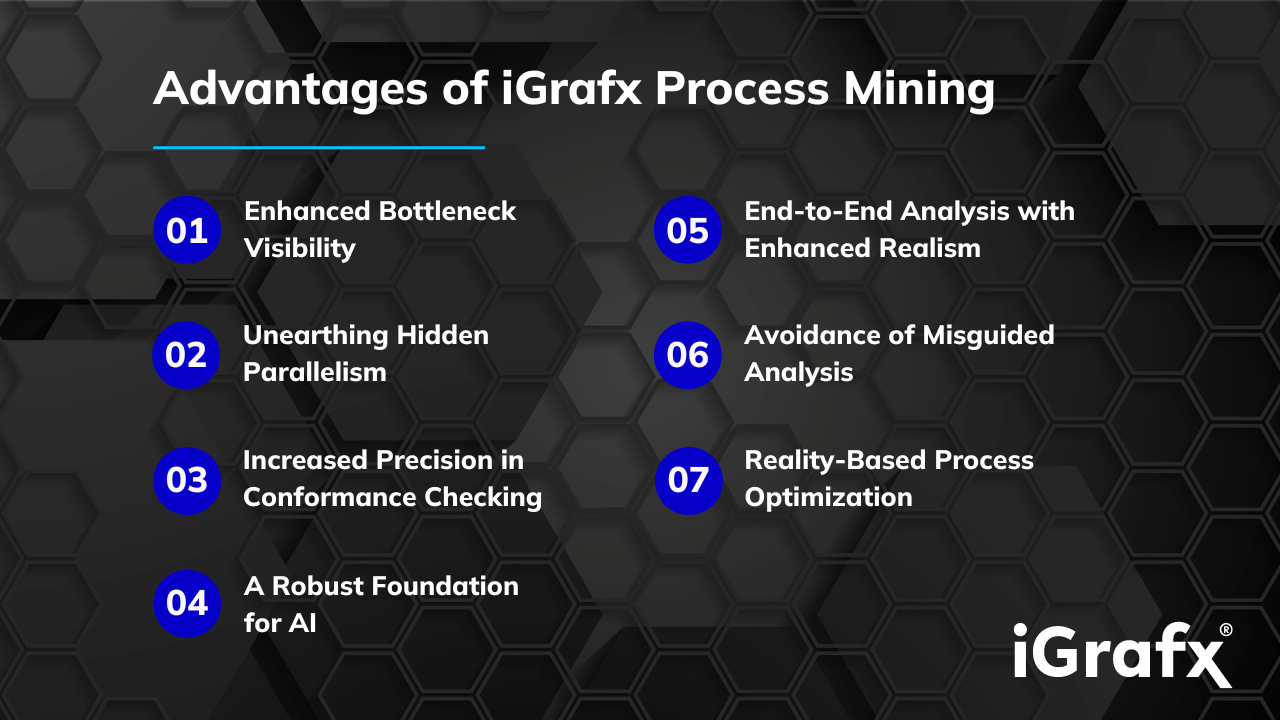 Advantages of iGrafx Process Mining

01 Enhanced Bottleneck Visibility

02 Unearthing Hidden Parallelism

03 Increased Precision in Conformance Checking

04 A Robust Foundation for AI

05 End-to-End Analysis with Enhanced Realism

06 Avoidance of Misguided Analysis

07 Reality-Based Process Optimization

iGrafx®